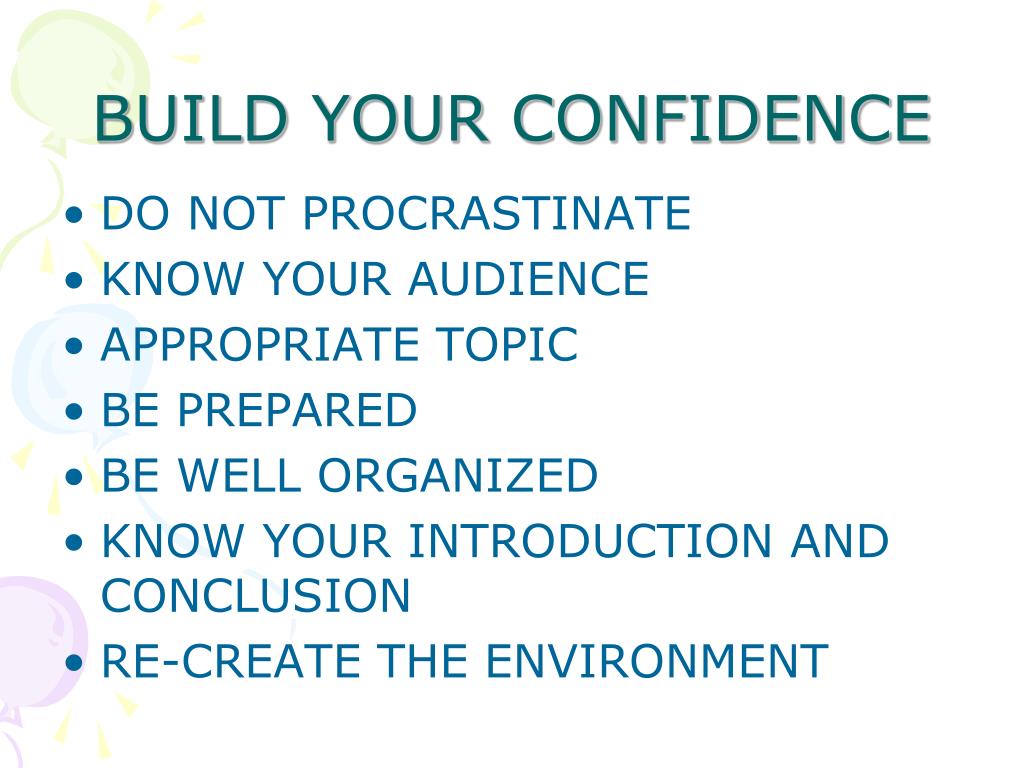 BUILD YOUR CONFIDENCE

• DO NOT PROCRASTINATE
• KNOW YOUR AUDIENCE
• APPROPRIATE TOPIC
• BE PREPARED
• BE WELL ORGANIZED
• KNOW YOUR INTRODUCTION AND CONCLUSION
• RE-CREATE THE ENVIRONMENT